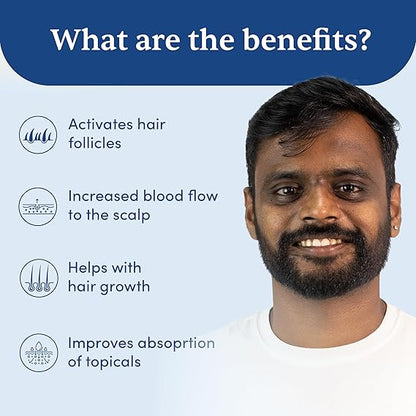 What are the benefits?

Activates hair follicles

Increased blood flow to the scalp

Helps with hair growth

Improves absoprtion of topicals